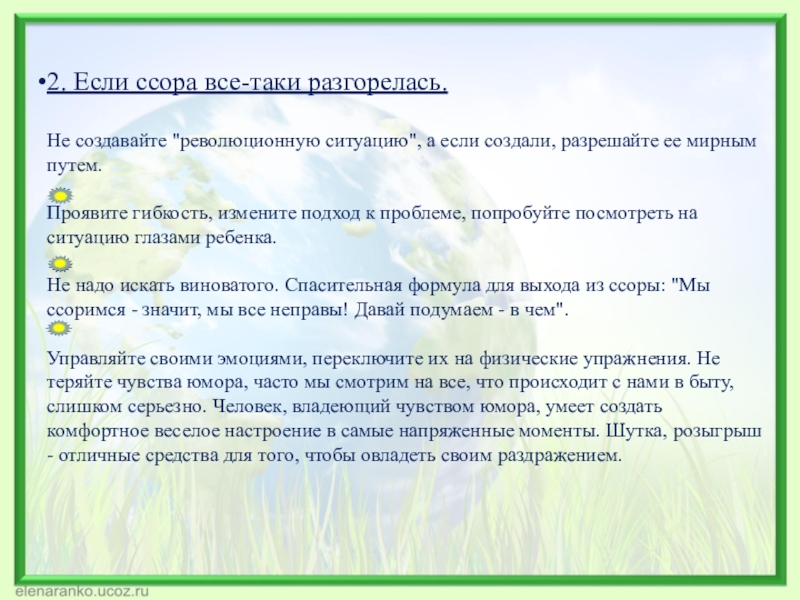 •2. Если ссора все-таки разгорелась.

Не создавайте "революционную ситуацию", а если создали, разрешайте ее мирным путем.

Проявите гибкость, измените подход к проблеме, попробуйте посмотреть на ситуацию глазами ребенка.

Не надо искать виноватого. Спасительная формула для выхода из ссоры: "Мы ссоримся - значит, мы все неправы! Давай подумаем - в чем".

Управляйте своими эмоциями, переключите их на физические упражнения. Не теряйте чувства юмора, часто мы смотрим на все, что происходит с нами в быту, слишком серьезно. Человек, владеющий чувством юмора, умеет создать комфортное веселое настроение в самые напряженные моменты. Шутка, розыгрыш - отличные средства для того, чтобы овладеть своим раздражением.

elenaranko.ucoz.ru